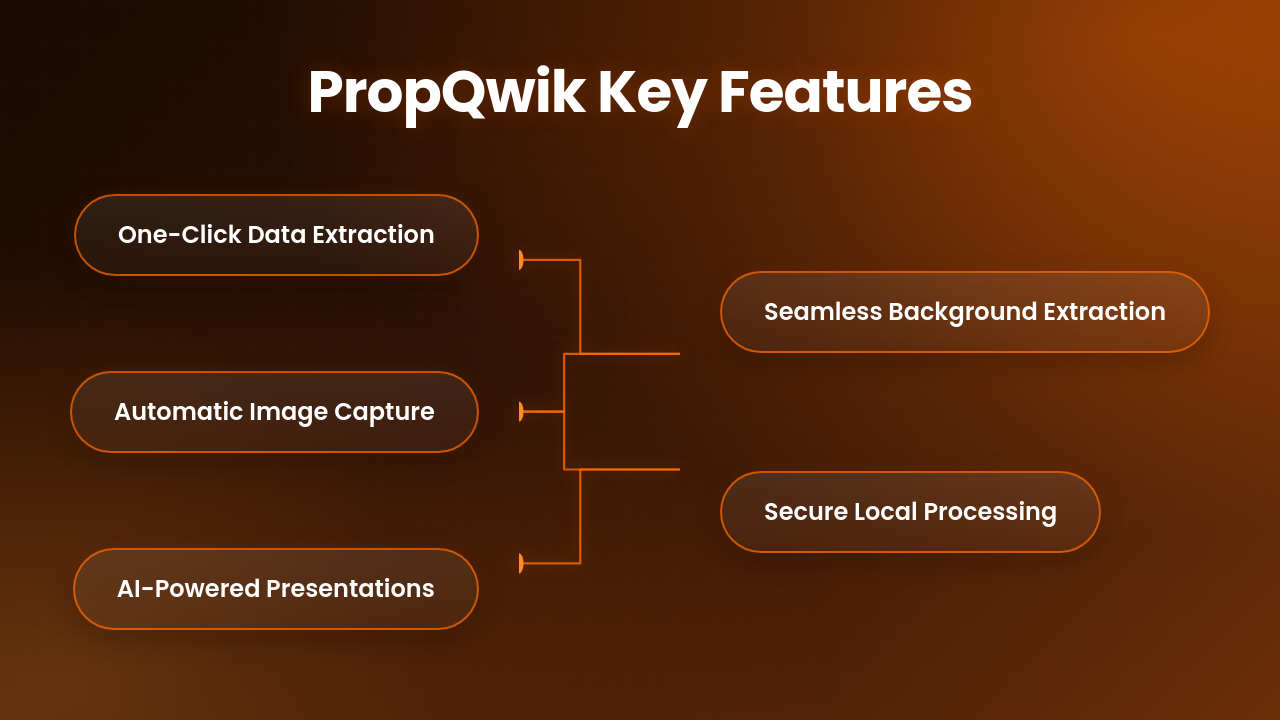 PropQwik Key Features

One-Click Data Extraction

Automatic Image Capture

AI-Powered Presentations

Seamless Background Extraction

Secure Local Processing